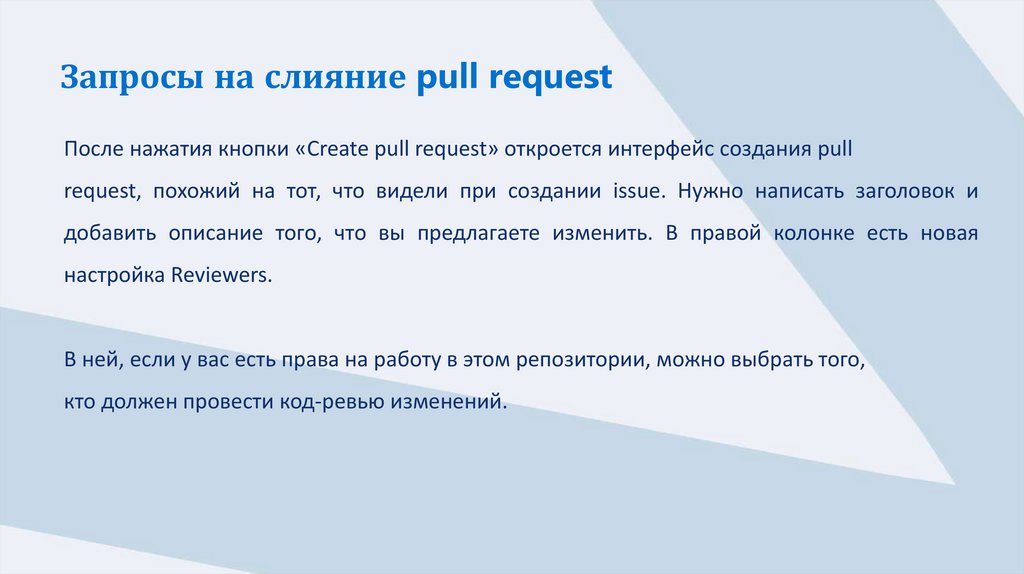 Запросы на слияние pull request

После нажатия кнопки «Create pull request» откроется интерфейс создания pull request, похожий на тот, что видели при создании issue. Нужно написать заголовок и добавить описание того, что вы предлагаете изменить. В правой колонке есть новая настройка Reviewers.

В ней, если у вас есть права на работу в этом репозитории, можно выбрать того, кто должен провести код-ревью изменений.